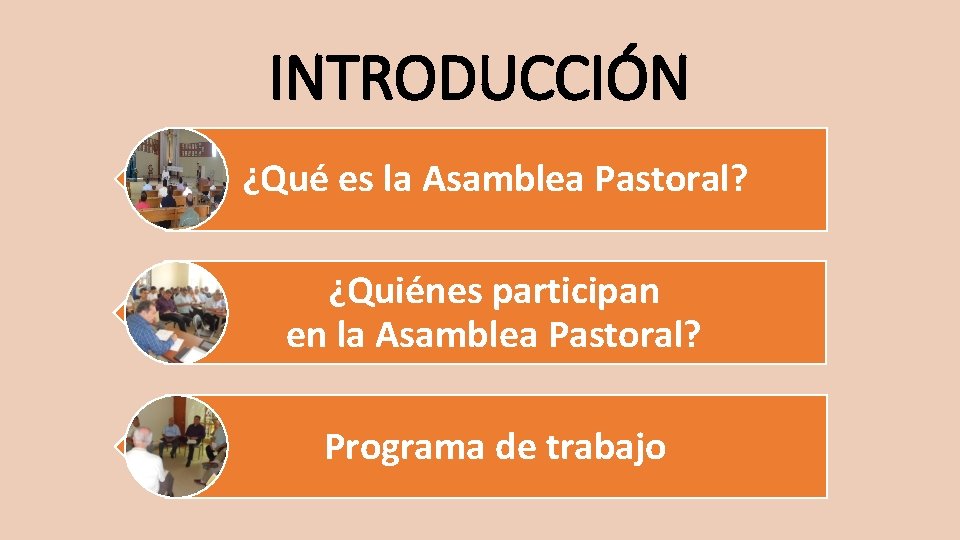 INTRODUCCIÓN

¿Qué es la Asamblea Pastoral?

¿Quiénes participan en la Asamblea Pastoral?

Programa de trabajo